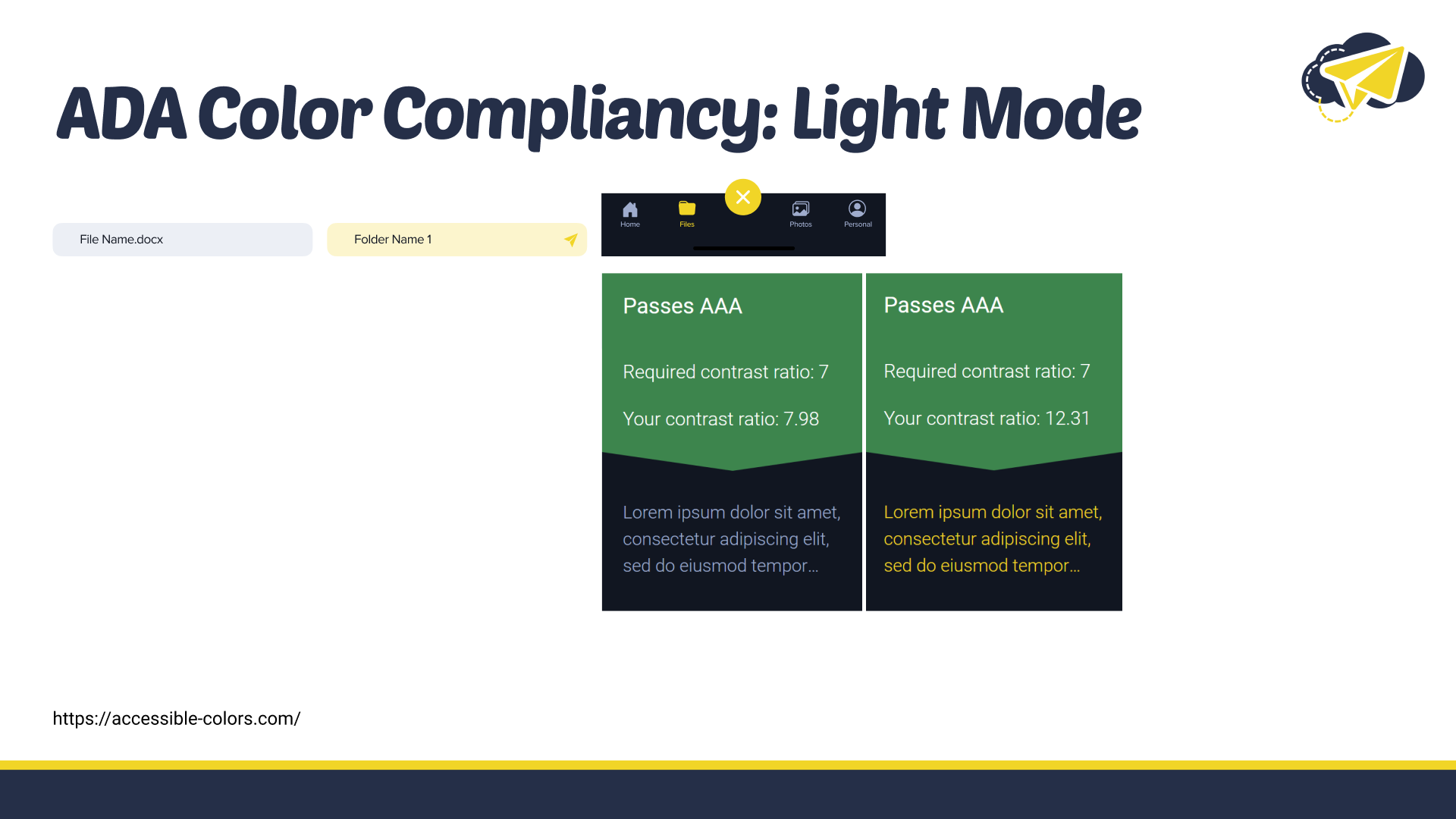 ADA Color Compliancy: Light Mode

File Name.docx

Folder Name 1

Home

Files

Photos

Personal

Passes AAA

Required contrast ratio: 7

Your contrast ratio: 7.98

Lorem ipsum dolor sit amet, consectetur adipiscing elit, sed do eiusmod tempor...

Passes AAA

Required contrast ratio: 7

Your contrast ratio: 12.31

Lorem ipsum dolor sit amet, consectetur adipiscing elit, sed do eiusmod tempor...

https://accessible-colors.com/